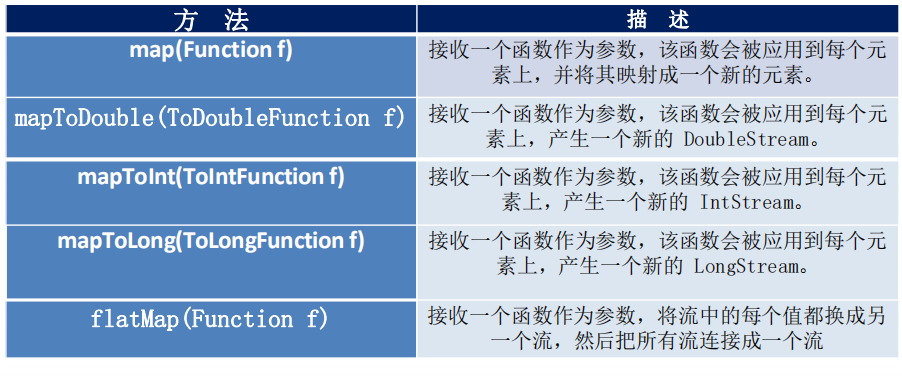 | 方　法 | 描　述 |
|---|---|
| map(Function f) | 接收一个函数作为参数，该函数会被应用到每个元素上，并将其映射成一个新的元素。 |
| mapToDouble(ToDoubleFunction f) | 接收一个函数作为参数，该函数会被应用到每个元素上，产生一个新的 DoubleStream。 |
| mapToInt(ToIntFunction f) | 接收一个函数作为参数，该函数会被应用到每个元素上，产生一个新的 IntStream。 |
| mapToLong(ToLongFunction f) | 接收一个函数作为参数，该函数会被应用到每个元素上，产生一个新的 LongStream。 |
| flatMap(Function f) | 接收一个函数作为参数，将流中的每个值都换成另一个流，然后把所有流连接成一个流 |